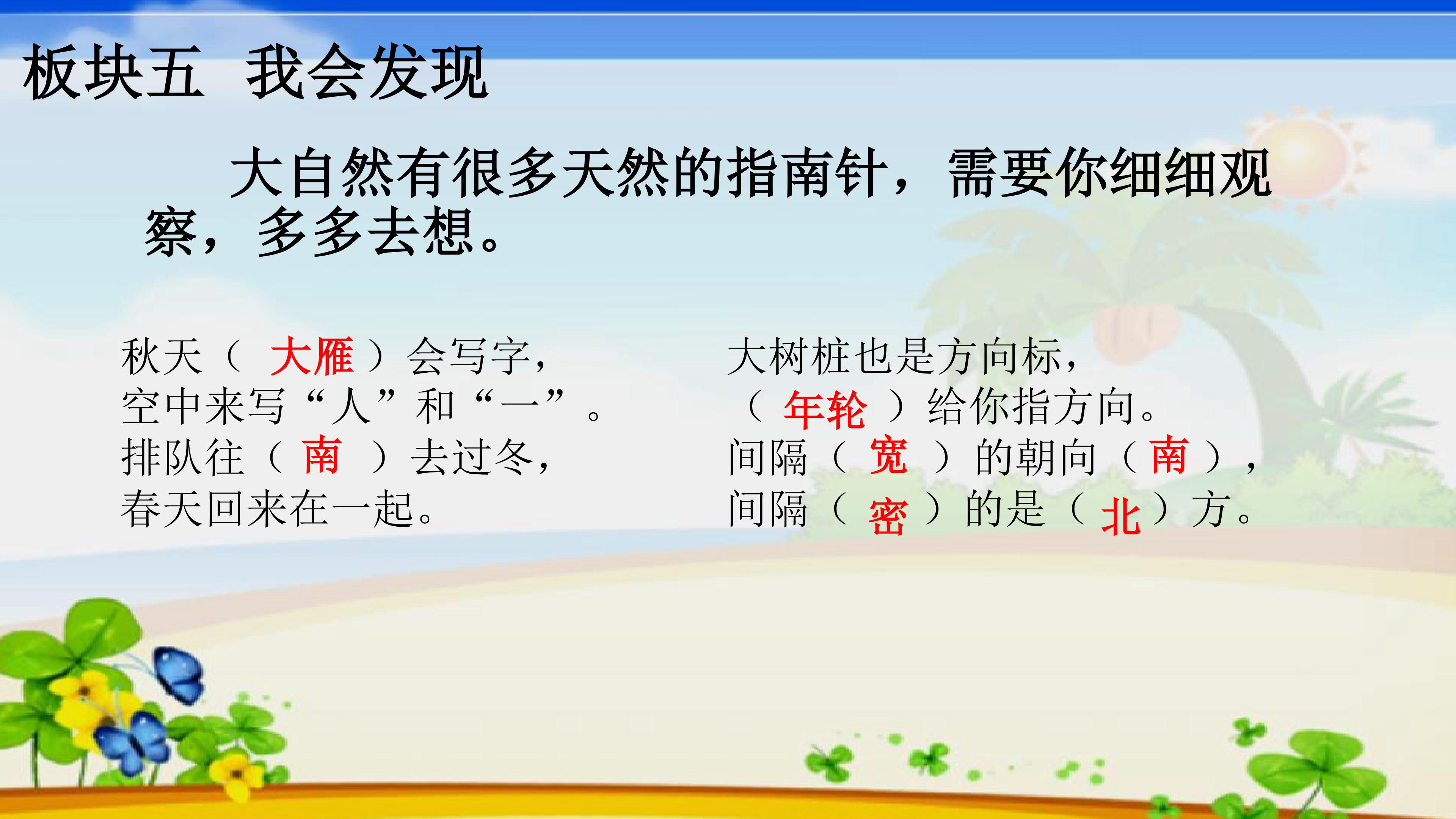 板块五 我会发现

大自然有很多天然的指南针，需要你细细观察，多多去想。

秋天（ 大雁 ）会写字，
空中来写“人”和“一”。
排队往（ 南 ）去过冬，
春天回来在一起。

大树桩也是方向标，
（ 年轮 ）给你指方向。
间隔（ 宽 ）的朝向（ 南 ），
间隔（ 密 ）的是（ 北 ）方。